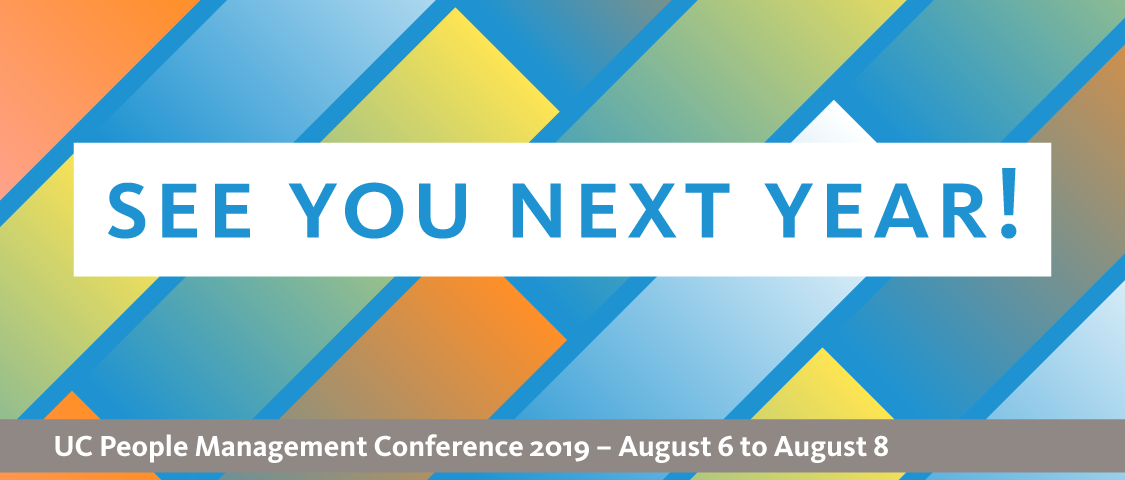 SEE YOU NEXT YEAR!

UC People Management Conference 2019 – August 6 to August 8